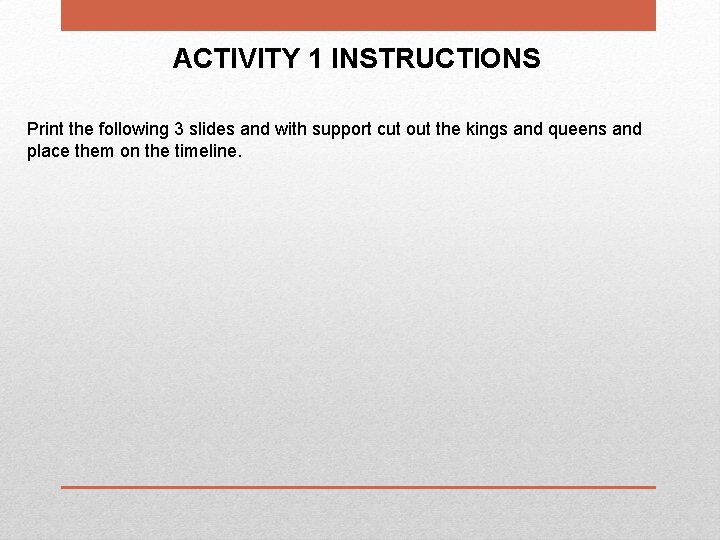 ACTIVITY 1 INSTRUCTIONS

Print the following 3 slides and with support cut out the kings and queens and place them on the timeline.